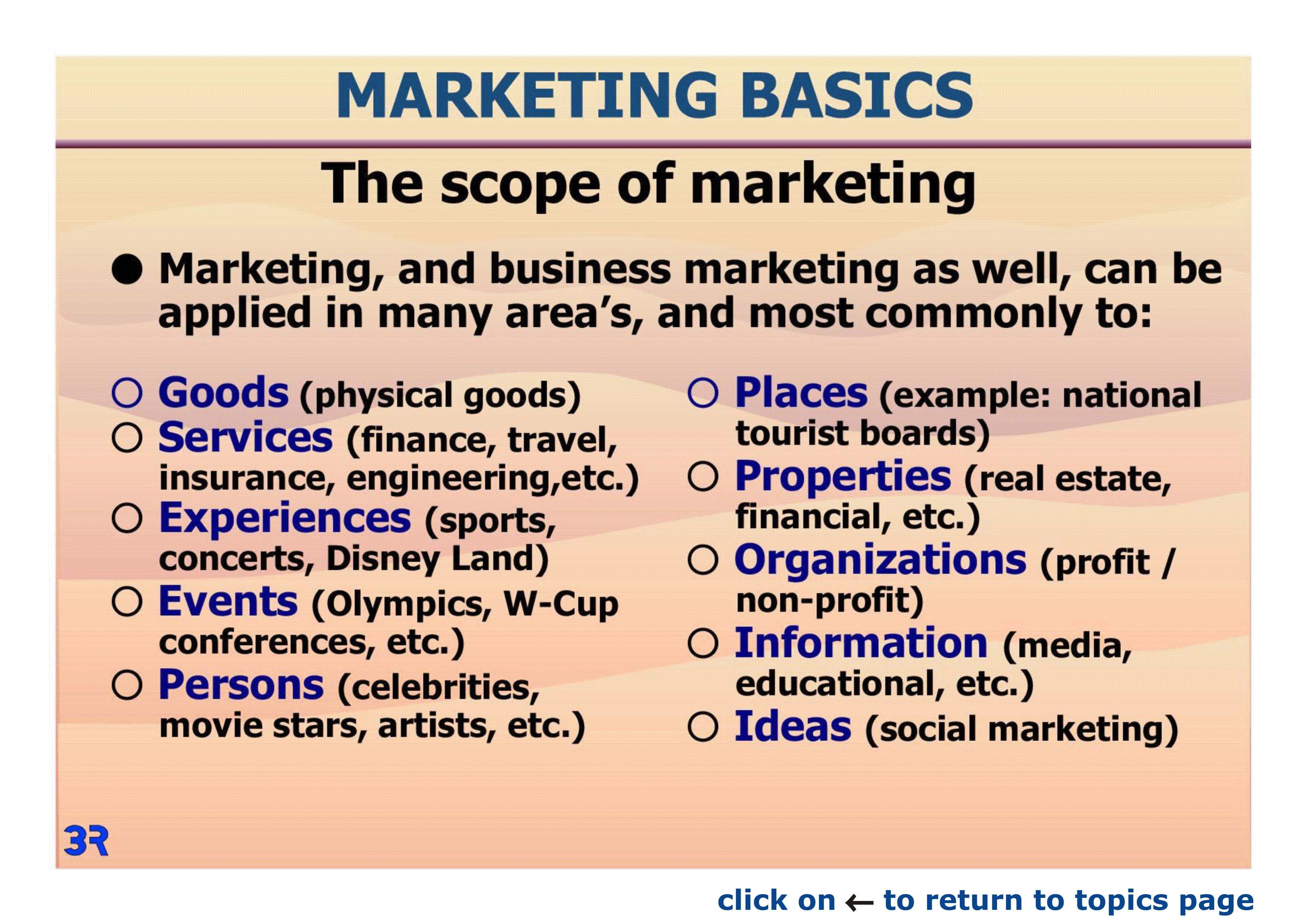 MARKETING BASICS

The scope of marketing

● Marketing, and business marketing as well, can be applied in many area's, and most commonly to:

○ Goods (physical goods)
○ Services (finance, travel, insurance, engineering,etc.)
○ Experiences (sports, concerts, Disney Land)
○ Events (Olympics, W-Cup conferences, etc.)
○ Persons (celebrities, movie stars, artists, etc.)

○ Places (example: national tourist boards)
○ Properties (real estate, financial, etc.)
○ Organizations (profit / non-profit)
○ Information (media, educational, etc.)
○ Ideas (social marketing)

3R

click on ← to return to topics page